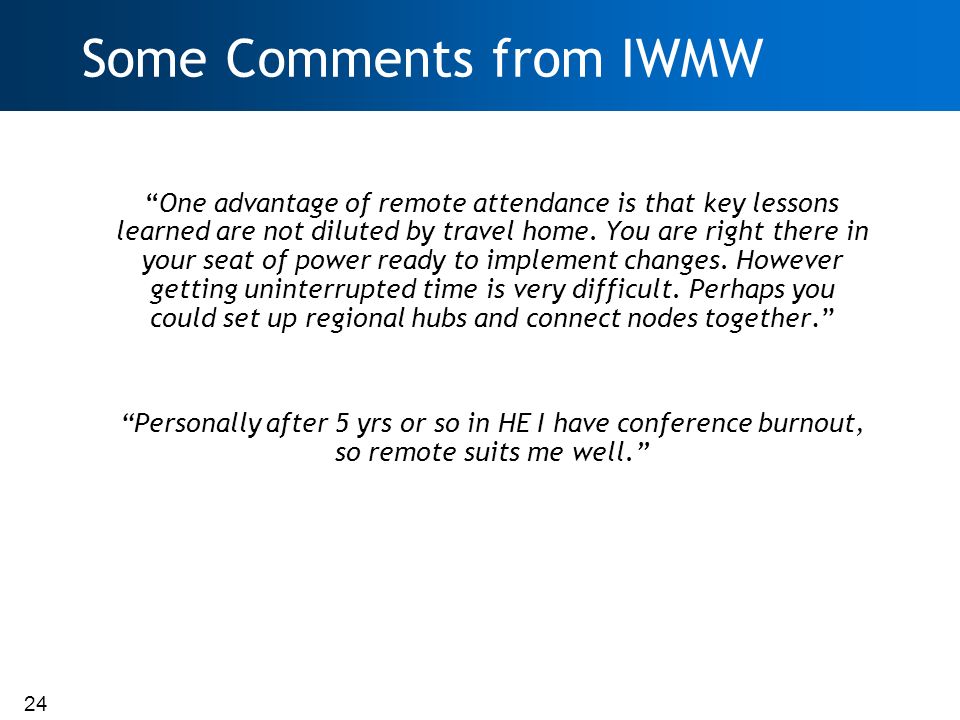 Some Comments from IWMW

“One advantage of remote attendance is that key lessons learned are not diluted by travel home. You are right there in your seat of power ready to implement changes. However getting uninterrupted time is very difficult. Perhaps you could set up regional hubs and connect nodes together.”

“Personally after 5 yrs or so in HE I have conference burnout, so remote suits me well.”

24